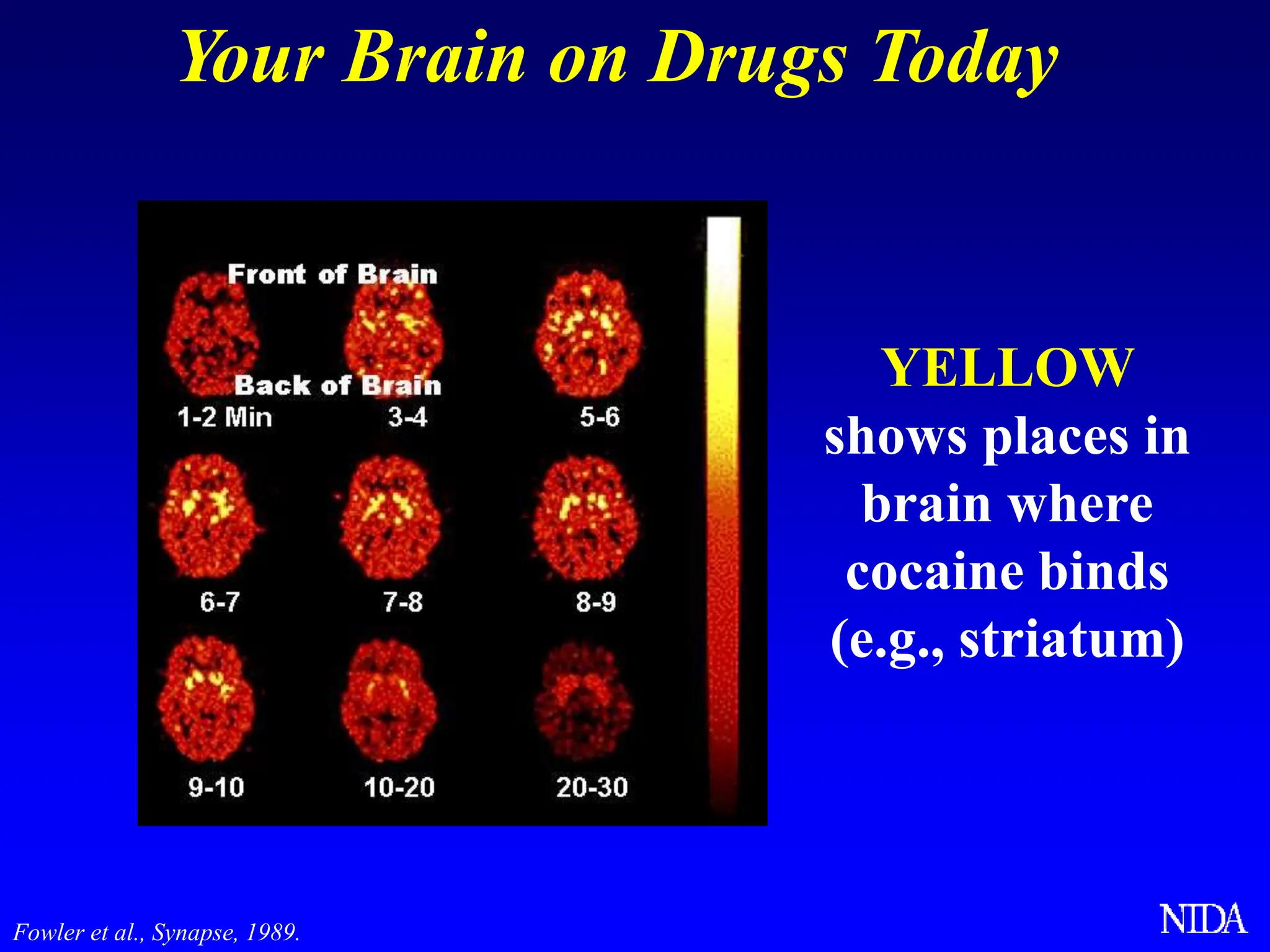 Your Brain on Drugs Today

Front of Brain

Back of Brain

1-2 Min

3-4

5-6

6-7

7-8

8-9

9-10

10-20

20-30

YELLOW
shows places in brain where cocaine binds (e.g., striatum)

Fowler et al., Synapse, 1989.

NIDA